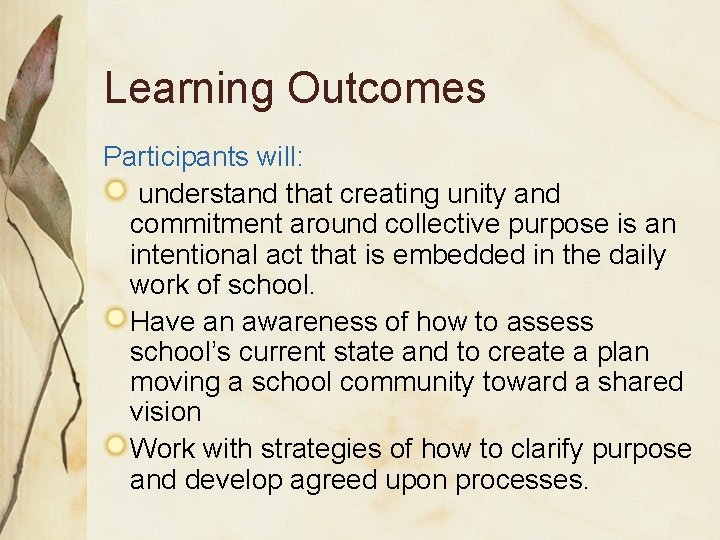 Learning Outcomes

Participants will:

understand that creating unity and commitment around collective purpose is an intentional act that is embedded in the daily work of school.

Have an awareness of how to assess school's current state and to create a plan moving a school community toward a shared vision

Work with strategies of how to clarify purpose and develop agreed upon processes.